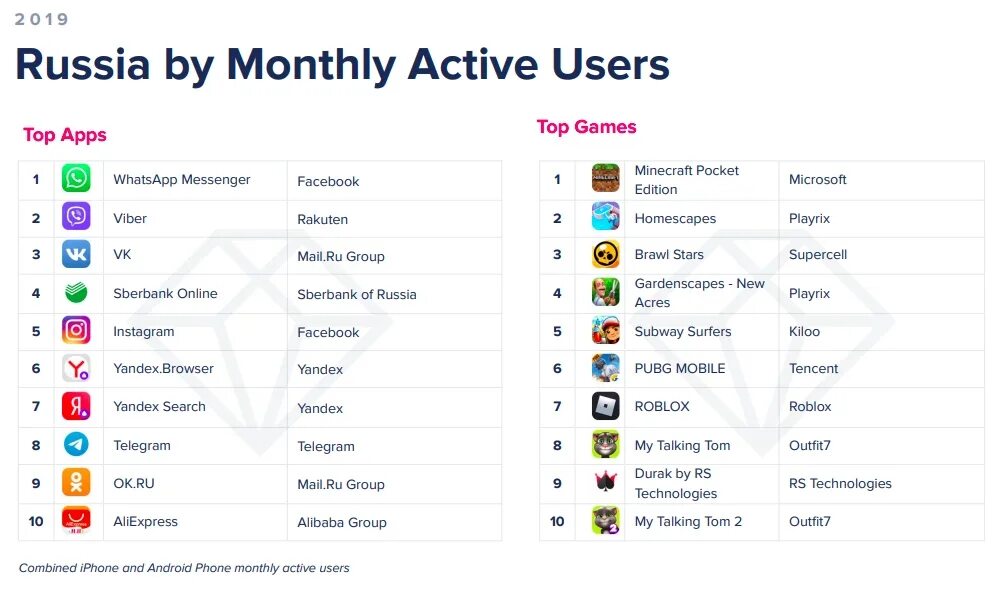 2019

Russia by Monthly Active Users

Top Apps

| 1 | WhatsApp Messenger | Facebook |
|---|---|---|
| 2 | Viber | Rakuten |
| 3 | VK | Mail.Ru Group |
| 4 | Sberbank Online | Sberbank of Russia |
| 5 | Instagram | Facebook |
| 6 | Yandex.Browser | Yandex |
| 7 | Yandex Search | Yandex |
| 8 | Telegram | Telegram |
| 9 | OK.RU | Mail.Ru Group |
| 10 | AliExpress | Alibaba Group |

Top Games

| 1 | Minecraft Pocket Edition | Microsoft |
|---|---|---|
| 2 | Homescapes | Playrix |
| 3 | Brawl Stars | Supercell |
| 4 | Gardenscapes - New Acres | Playrix |
| 5 | Subway Surfers | Kiloo |
| 6 | PUBG MOBILE | Tencent |
| 7 | ROBLOX | Roblox |
| 8 | My Talking Tom | Outfit7 |
| 9 | Durak by RS Technologies | RS Technologies |
| 10 | My Talking Tom 2 | Outfit7 |

Combined iPhone and Android Phone monthly active users